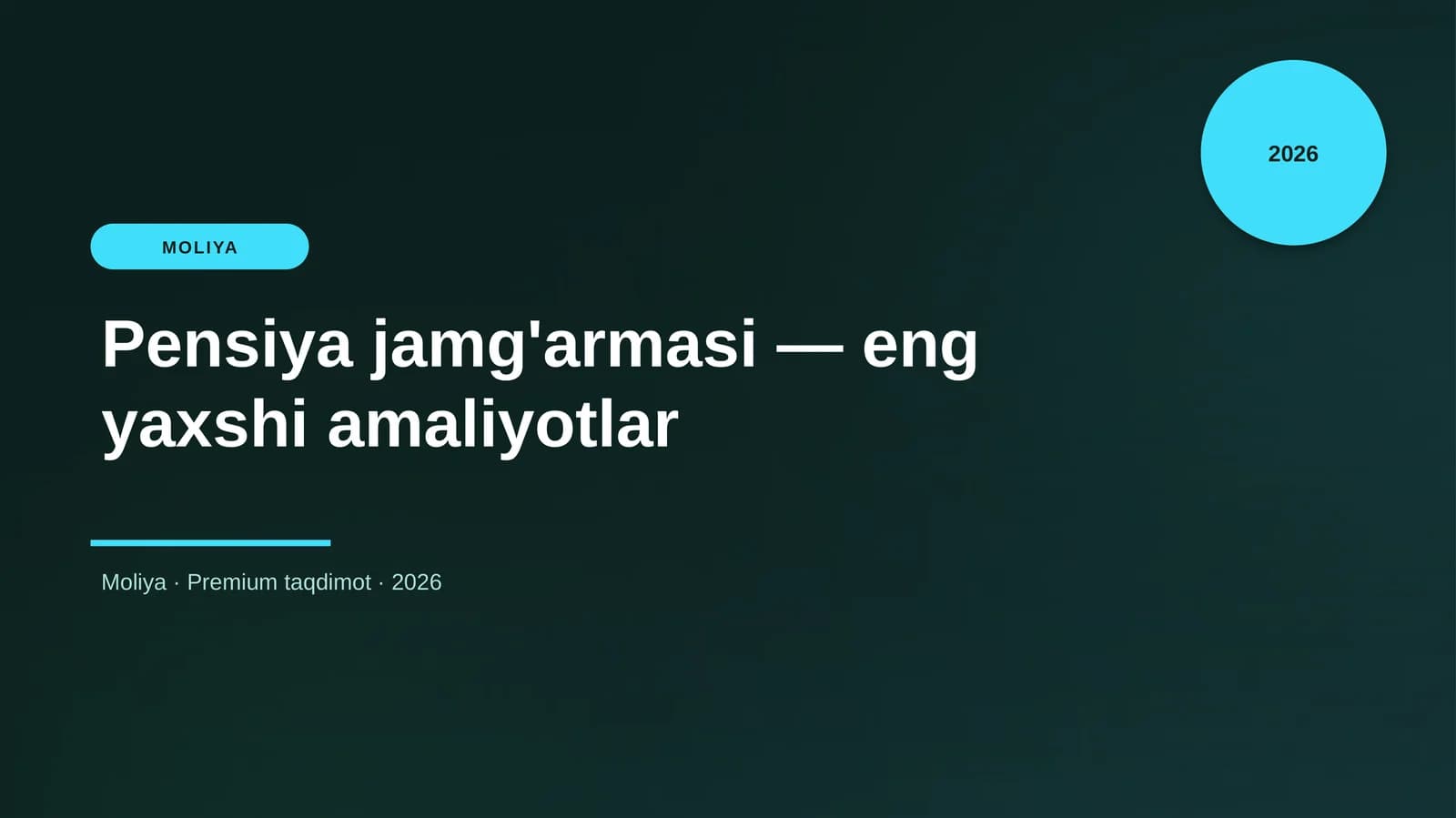 2026

MOLIYA

Pensiya jamg'armasi — eng yaxshi amaliyotlar

Moliya · Premium taqdimot · 2026